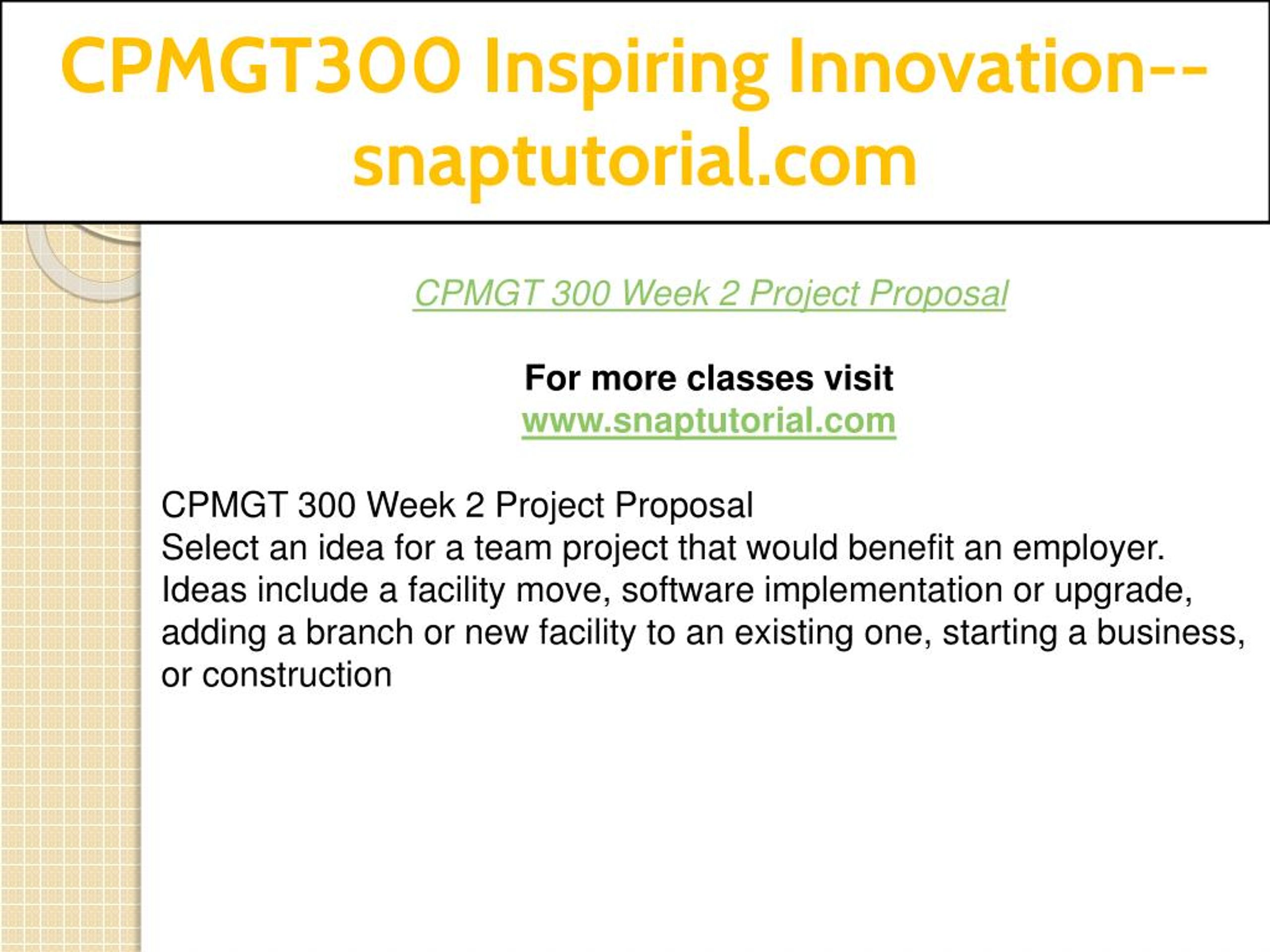 CPMGT300 Inspiring Innovation--snaptutorial.com

CPMGT 300 Week 2 Project Proposal

For more classes visit
www.snaptutorial.com

CPMGT 300 Week 2 Project Proposal
Select an idea for a team project that would benefit an employer. Ideas include a facility move, software implementation or upgrade, adding a branch or new facility to an existing one, starting a business, or construction